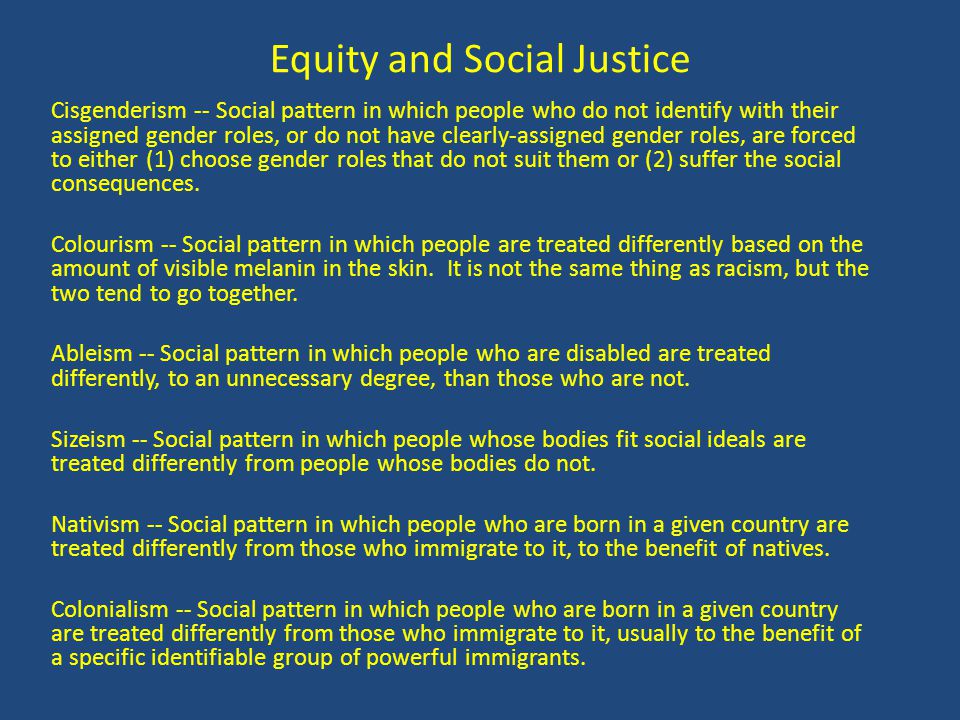 Equity and Social Justice

Cisgenderism -- Social pattern in which people who do not identify with their assigned gender roles, or do not have clearly-assigned gender roles, are forced to either (1) choose gender roles that do not suit them or (2) suffer the social consequences.

Colourism -- Social pattern in which people are treated differently based on the amount of visible melanin in the skin. It is not the same thing as racism, but the two tend to go together.

Ableism -- Social pattern in which people who are disabled are treated differently, to an unnecessary degree, than those who are not.

Sizeism -- Social pattern in which people whose bodies fit social ideals are treated differently from people whose bodies do not.

Nativism -- Social pattern in which people who are born in a given country are treated differently from those who immigrate to it, to the benefit of natives.

Colonialism -- Social pattern in which people who are born in a given country are treated differently from those who immigrate to it, usually to the benefit of a specific identifiable group of powerful immigrants.